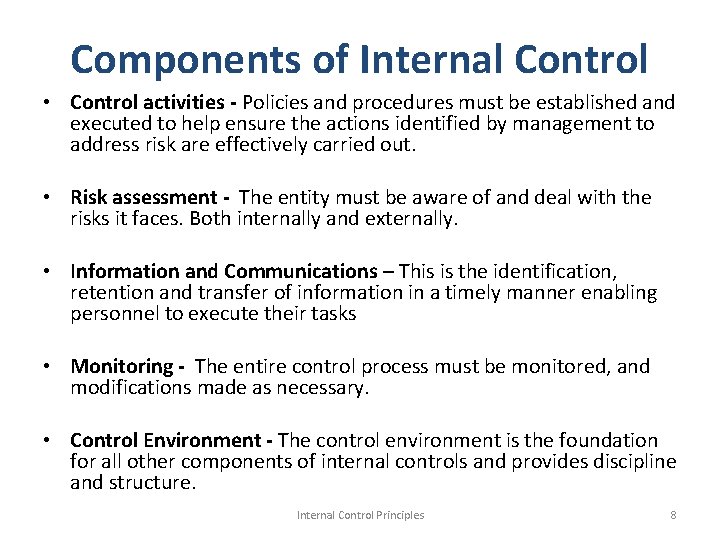 Components of Internal Control

• Control activities - Policies and procedures must be established and executed to help ensure the actions identified by management to address risk are effectively carried out.

• Risk assessment - The entity must be aware of and deal with the risks it faces. Both internally and externally.

• Information and Communications – This is the identification, retention and transfer of information in a timely manner enabling personnel to execute their tasks

• Monitoring - The entire control process must be monitored, and modifications made as necessary.

• Control Environment - The control environment is the foundation for all other components of internal controls and provides discipline and structure.

Internal Control Principles

8